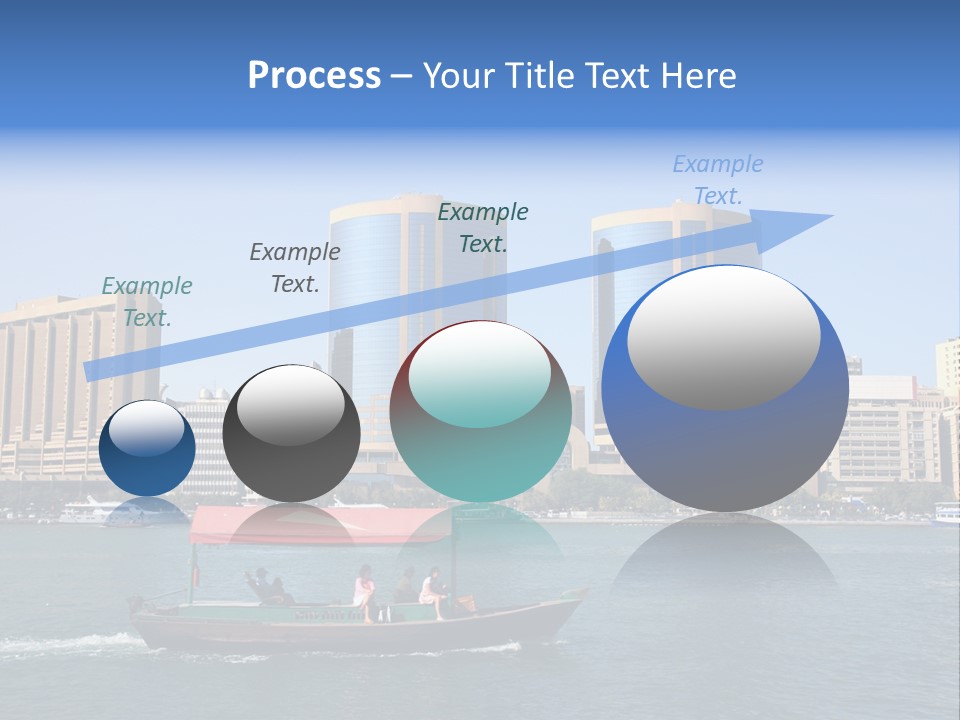 Process – Your Title Text Here

Example Text.

Example Text.

Example Text.

Example Text.